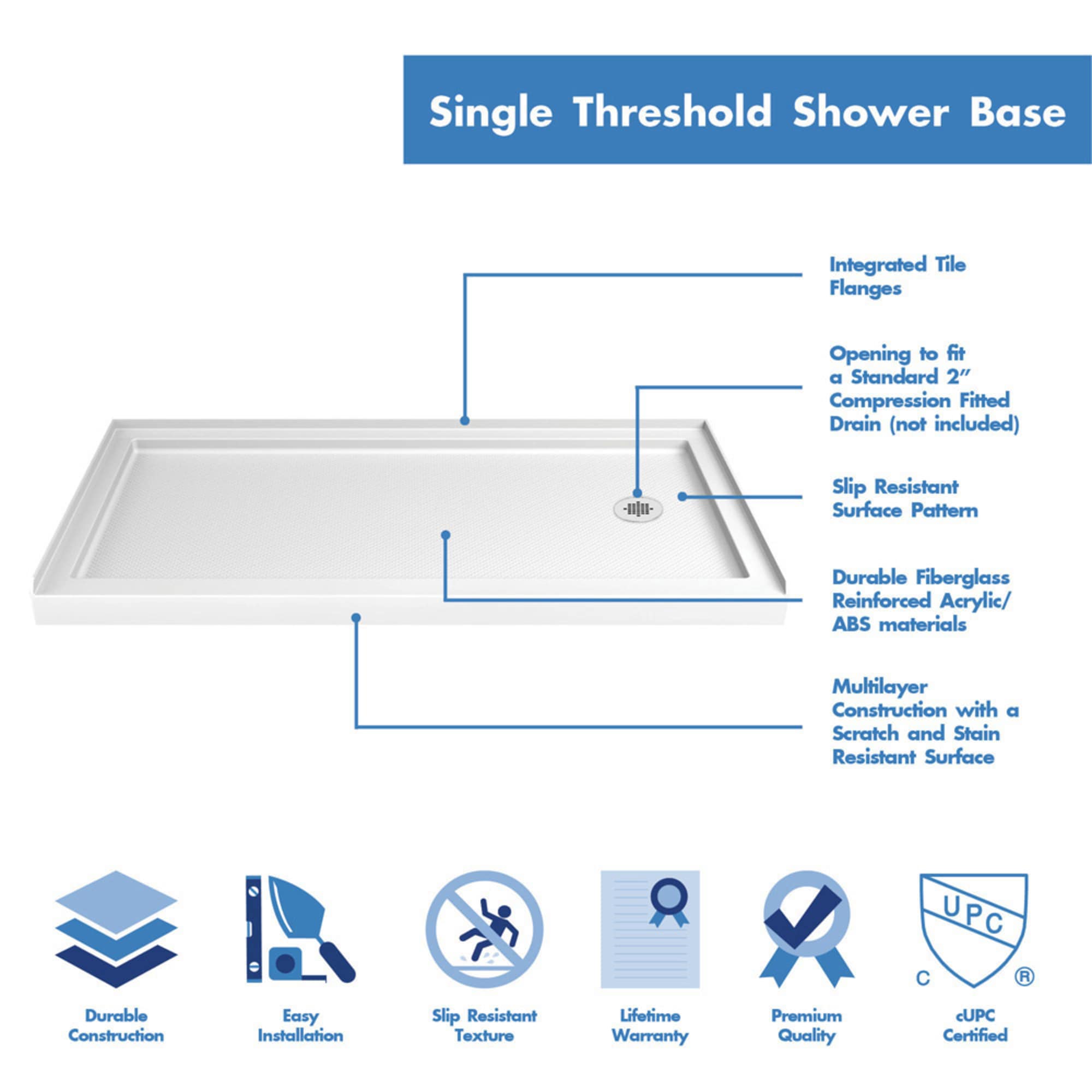 Single Threshold Shower Base

Integrated Tile Flanges

Opening to fit a Standard 2" Compression Fitted Drain (not included)

Slip Resistant Surface Pattern

Durable Fiberglass Reinforced Acrylic/ ABS materials

Multilayer Construction with a Scratch and Stain Resistant Surface

Durable Construction

Easy Installation

Slip Resistant Texture

Lifetime Warranty

Premium Quality

UPC
C ®

cUPC Certified